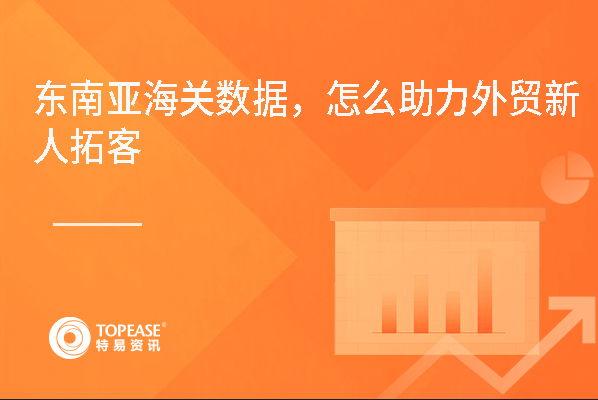 东南亚海关数据，怎么助力外贸新人拓客

TOPEASE®
特易资讯